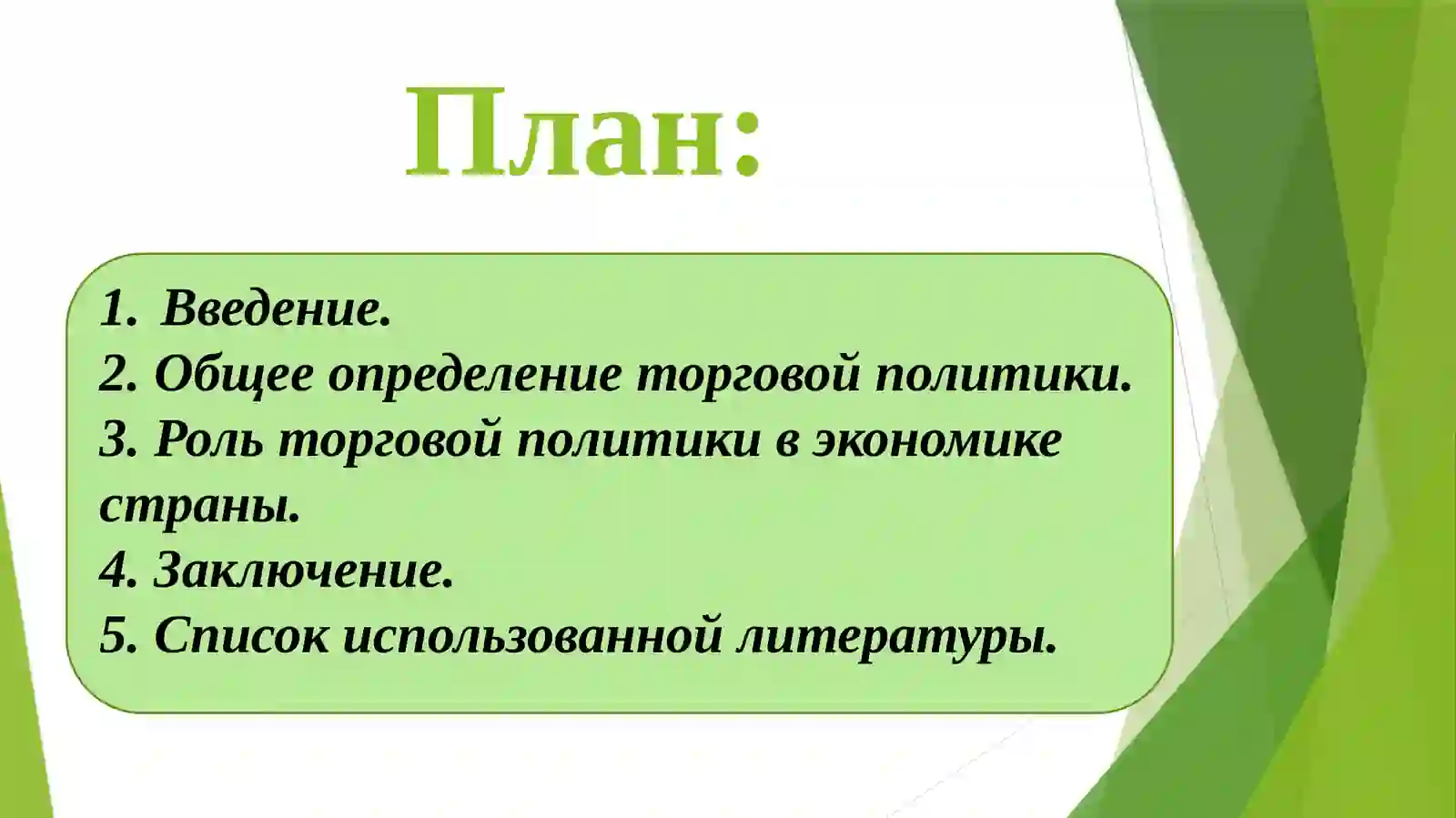 План:

1. Введение.
2. Общее определение торговой политики.
3. Роль торговой политики в экономике страны.
4. Заключение.
5. Список использованной литературы.